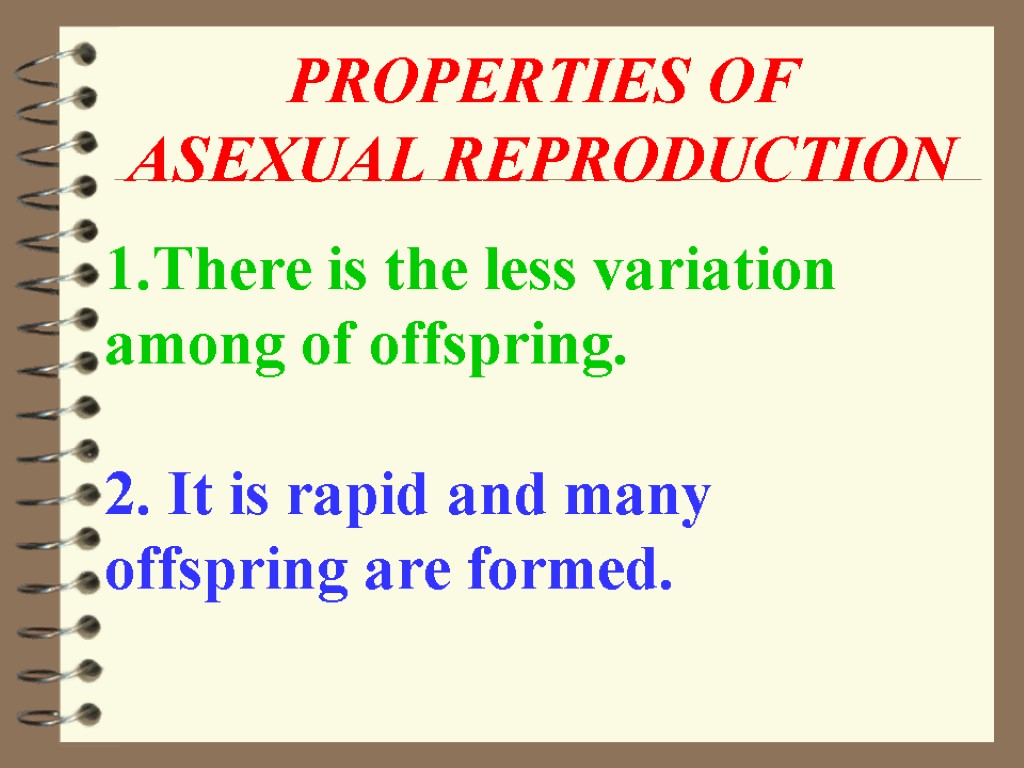 PROPERTIES OF
ASEXUAL REPRODUCTION

1.There is the less variation among of offspring.

2. It is rapid and many offspring are formed.